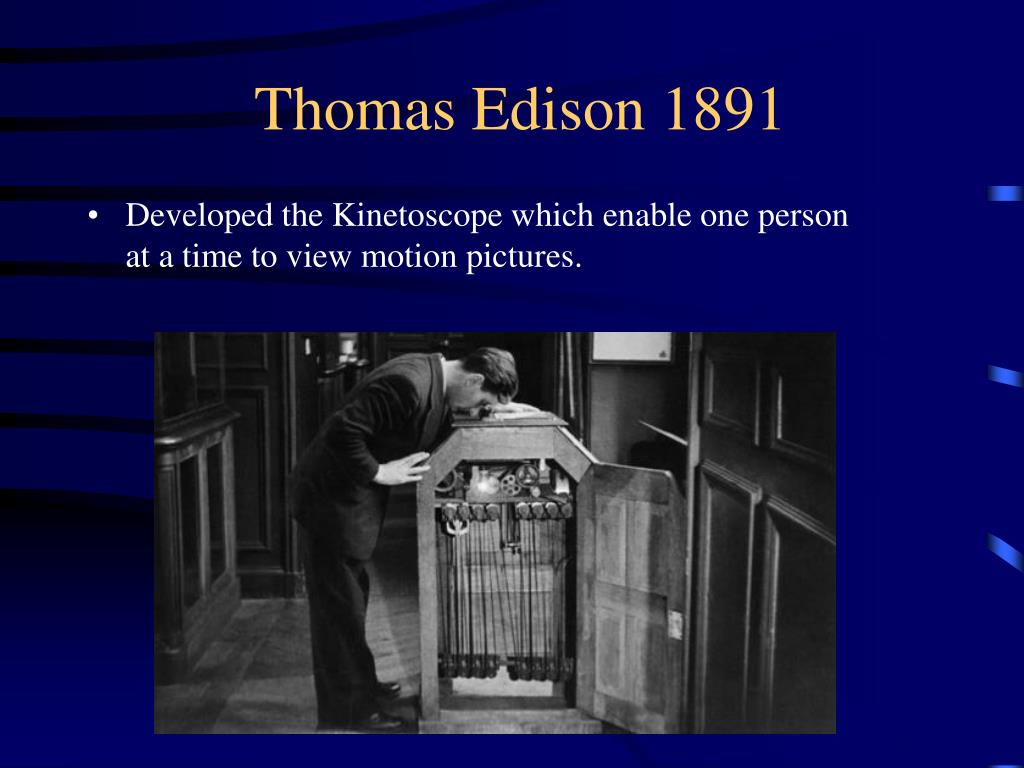 Thomas Edison 1891

• Developed the Kinetoscope which enable one person at a time to view motion pictures.